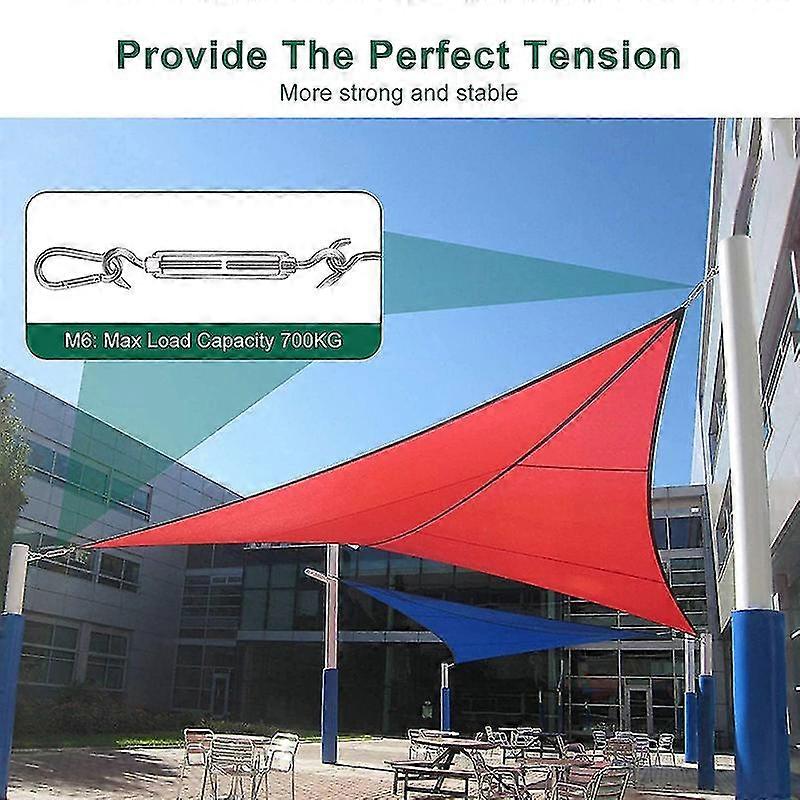 Provide The Perfect Tension
More strong and stable

M6: Max Load Capacity 700KG